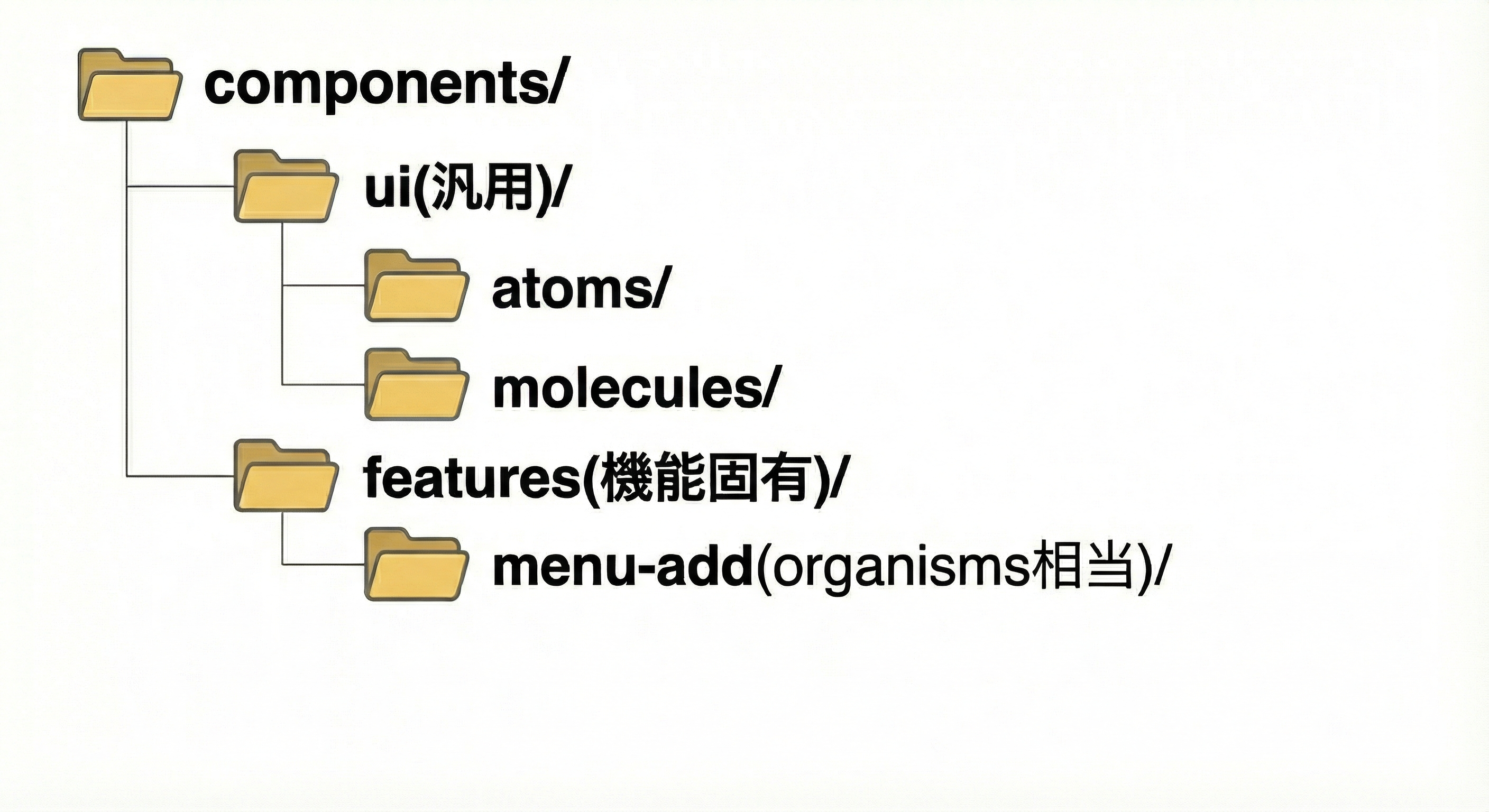 components/

ui(汎用)/

atoms/

molecules/

features(機能固有)/

menu-add(organisms相当)/